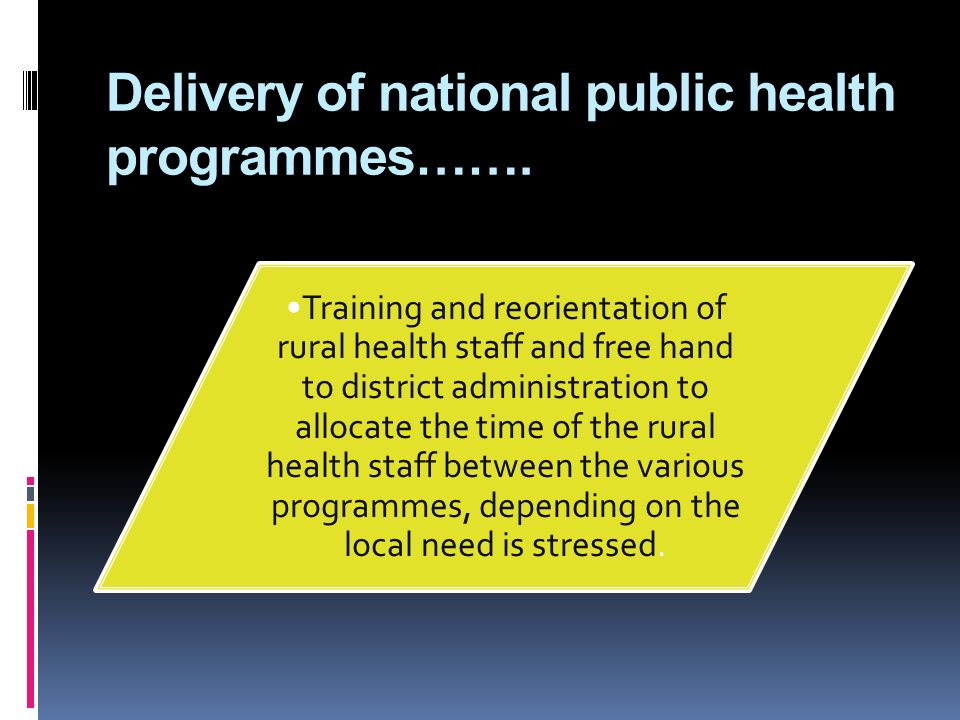 Delivery of national public health programmes…….

•Training and reorientation of rural health staff and free hand to district administration to allocate the time of the rural health staff between the various programmes, depending on the local need is stressed.